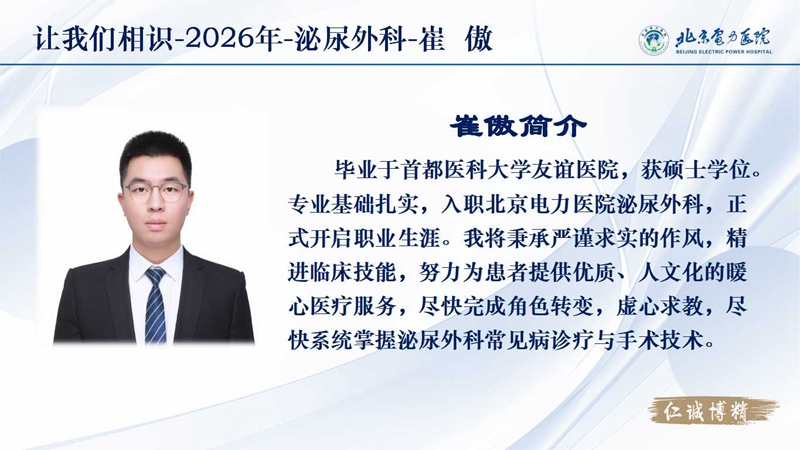 让我们相识-2026年-泌尿外科-崔 傲

北京电力医院
BEIJING ELECTRIC POWER HOSPITAL

崔傲简介

毕业于首都医科大学友谊医院，获硕士学位。专业基础扎实，入职北京电力医院泌尿外科，正式开启职业生涯。我将秉承严谨求实的作风，精进临床技能，努力为患者提供优质、人文化的暖心医疗服务，尽快完成角色转变，虚心求教，尽快系统掌握泌尿外科常见病诊疗与手术技术。

仁诚博精